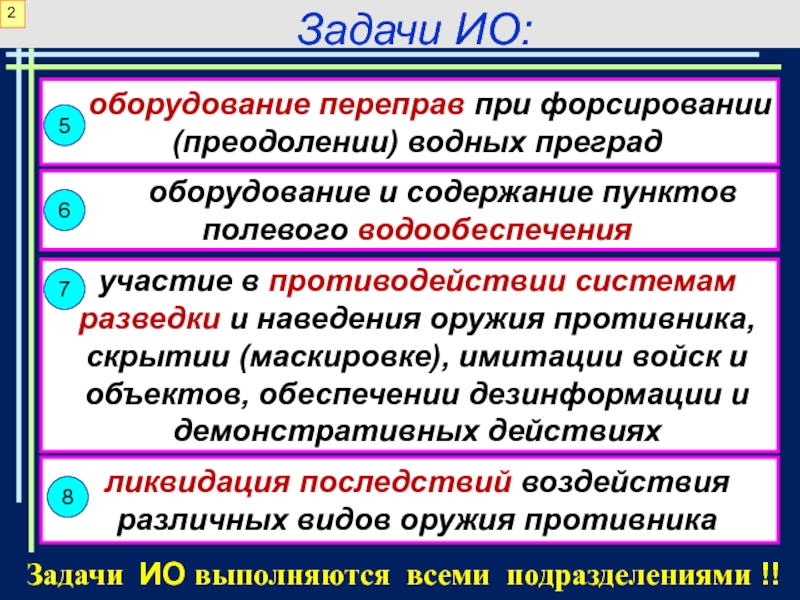 2

Задачи ИО:

5 оборудование переправ при форсировании (преодолении) водных преград

6 оборудование и содержание пунктов полевого водообеспечения

7 участие в противодействии системам разведки и наведения оружия противника, скрытии (маскировке), имитации войск и объектов, обеспечении дезинформации и демонстративных действиях

8 ликвидация последствий воздействия различных видов оружия противника

Задачи ИО выполняются всеми подразделениями !!